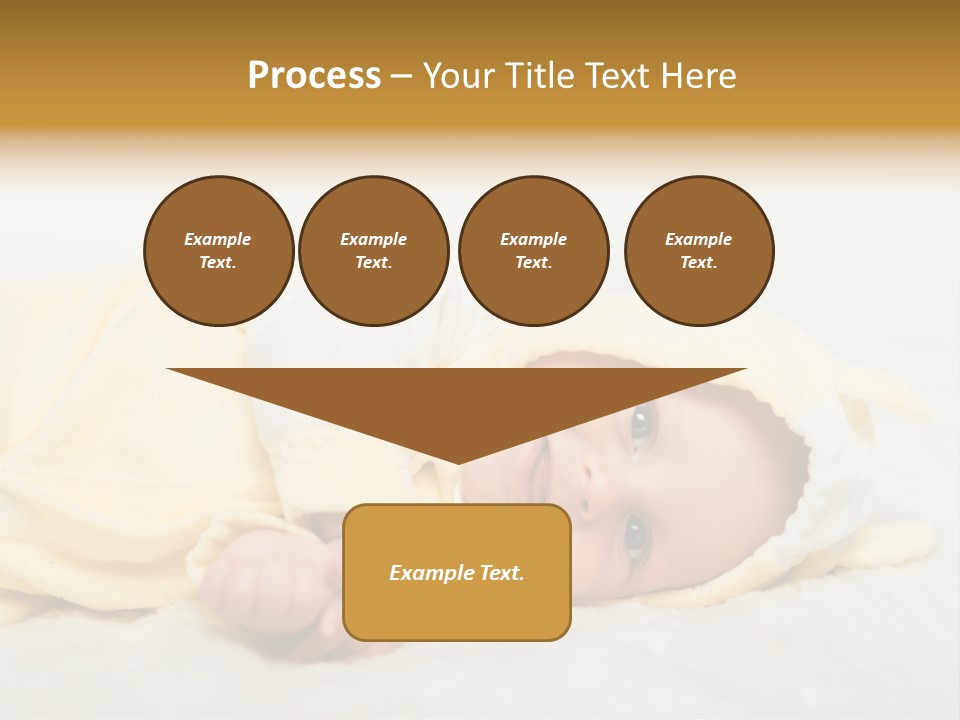 Process – Your Title Text Here

Example Text.

Example Text.

Example Text.

Example Text.

Example Text.